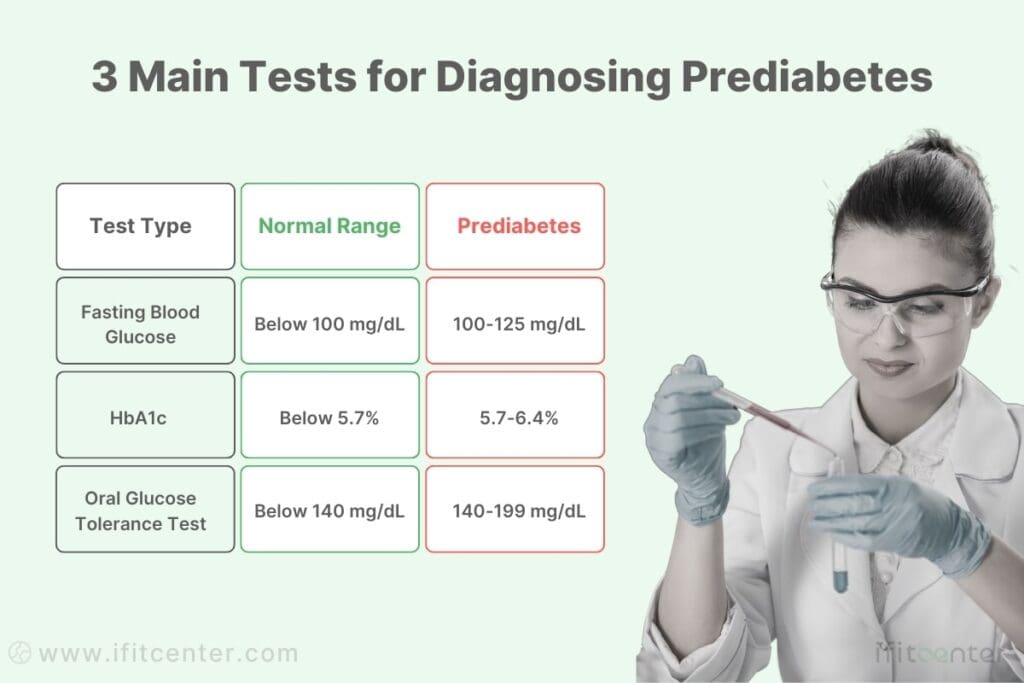 3 Main Tests for Diagnosing Prediabetes

| Test Type | Normal Range | Prediabetes |
|---|---|---|
| Fasting Blood Glucose | Below 100 mg/dL | 100-125 mg/dL |
| HbA1c | Below 5.7% | 5.7-6.4% |
| Oral Glucose Tolerance Test | Below 140 mg/dL | 140-199 mg/dL |

www.ifitcenter.com

ifitcenter